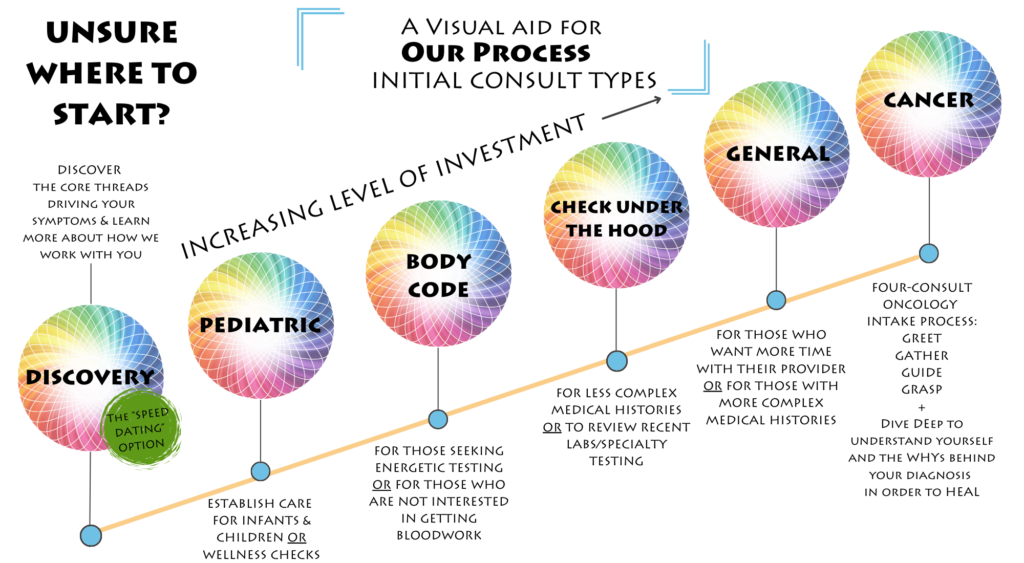 UNSURE WHERE TO START?

A VISUAL AID FOR
OUR PROCESS
INITIAL CONSULT TYPES

INCREASING LEVEL OF INVESTMENT

DISCOVER THE CORE THREADS DRIVING YOUR SYMPTOMS & LEARN MORE ABOUT HOW WE WORK WITH YOU

DISCOVERY

THE "SPEED DATING" OPTION

PEDIATRIC

ESTABLISH CARE FOR INFANTS & CHILDREN OR WELLNESS CHECKS

BODY CODE

FOR THOSE SEEKING ENERGETIC TESTING OR FOR THOSE WHO ARE NOT INTERESTED IN GETTING BLOODWORK

CHECK UNDER THE HOOD

FOR LESS COMPLEX MEDICAL HISTORIES OR TO REVIEW RECENT LABS/SPECIALTY TESTING

GENERAL

FOR THOSE WHO WANT MORE TIME WITH THEIR PROVIDER OR FOR THOSE WITH MORE COMPLEX MEDICAL HISTORIES

CANCER

FOUR-CONSULT ONCOLOGY INTAKE PROCESS:
GREET
GATHER
GUIDE
GRASP
+
DIVE DEEP TO UNDERSTAND YOURSELF AND THE WHYS BEHIND YOUR DIAGNOSIS IN ORDER TO HEAL